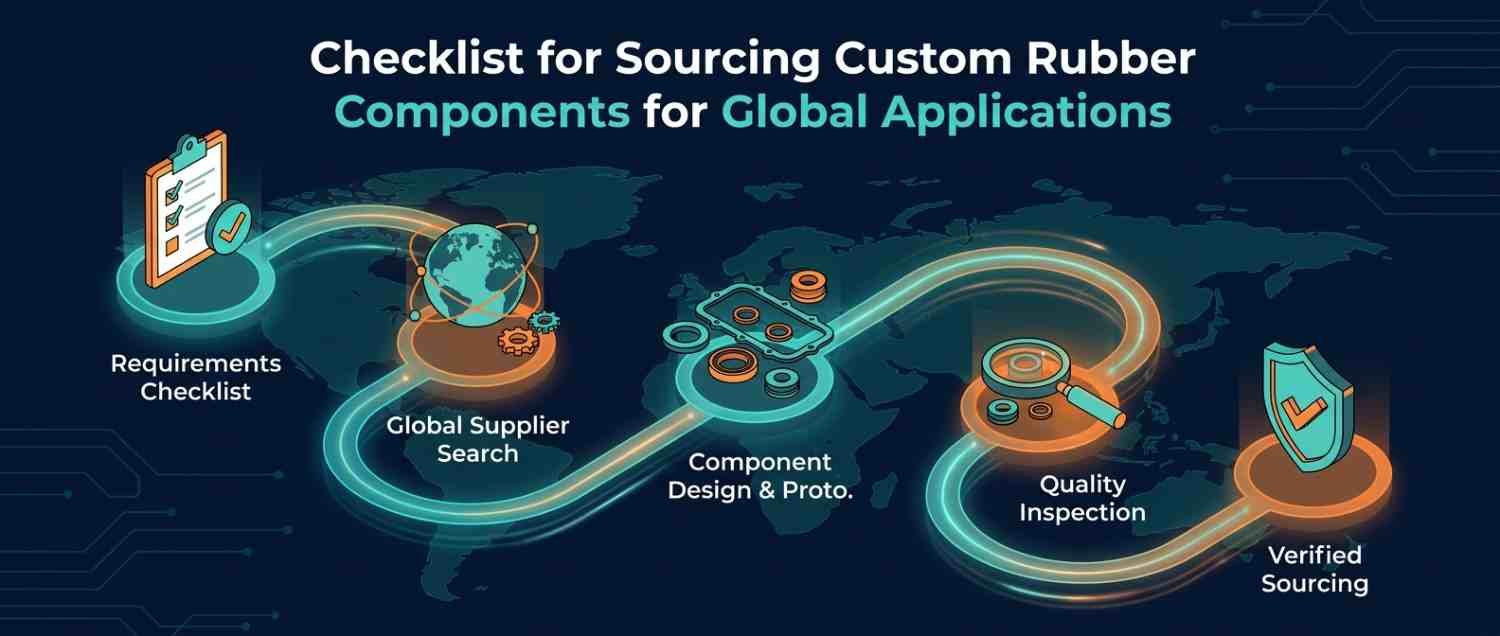 Checklist for Sourcing Custom Rubber Components for Global Applications

Requirements Checklist

Global Supplier Search

Component Design & Proto.

Quality Inspection

Verified Sourcing